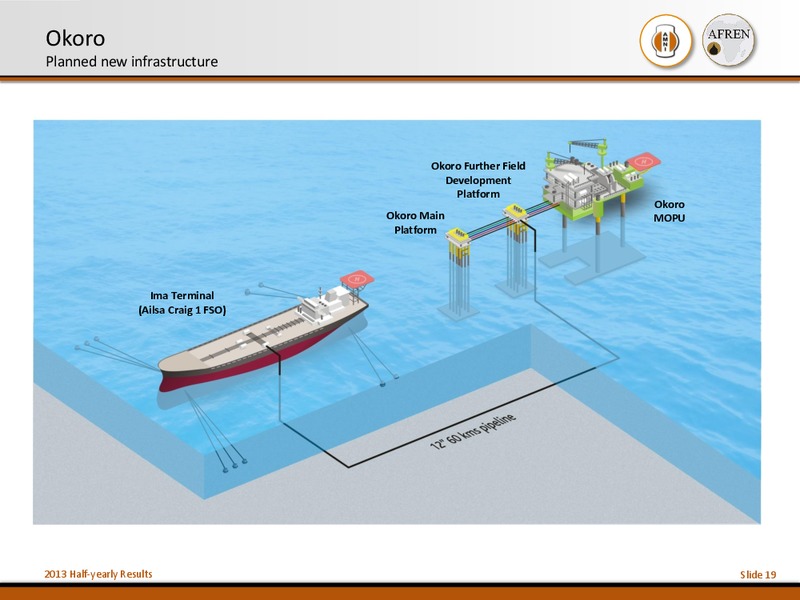 Okoro
Planned new infrastructure

AMNI

AFREN

Okoro Further Field Development Platform

Okoro Main Platform

Okoro MOPU

Ima Terminal (Ailsa Craig 1 FSO)

12" 60 kms pipeline

2013 Half-yearly Results

Slide 19